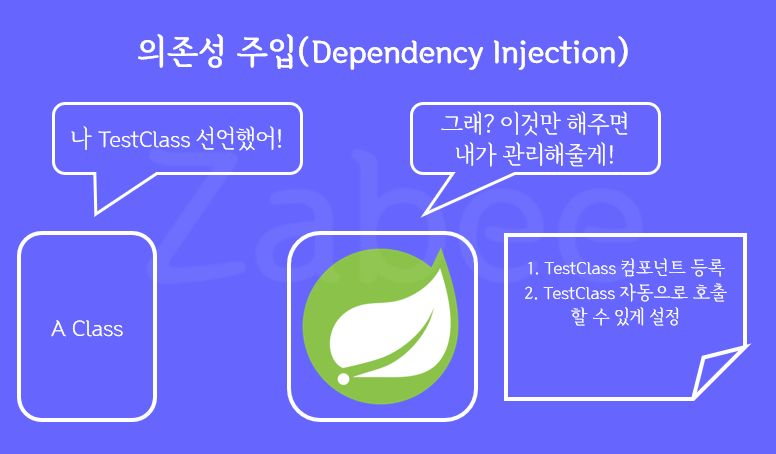 의존성 주입(Dependency Injection)

나 TestClass 선언했어!

그래? 이것만 해주면
내가 관리해줄게!

Zabee

A Class

1. TestClass 컴포넌트 등록
2. TestClass 자동으로 호출
할 수 있게 설정